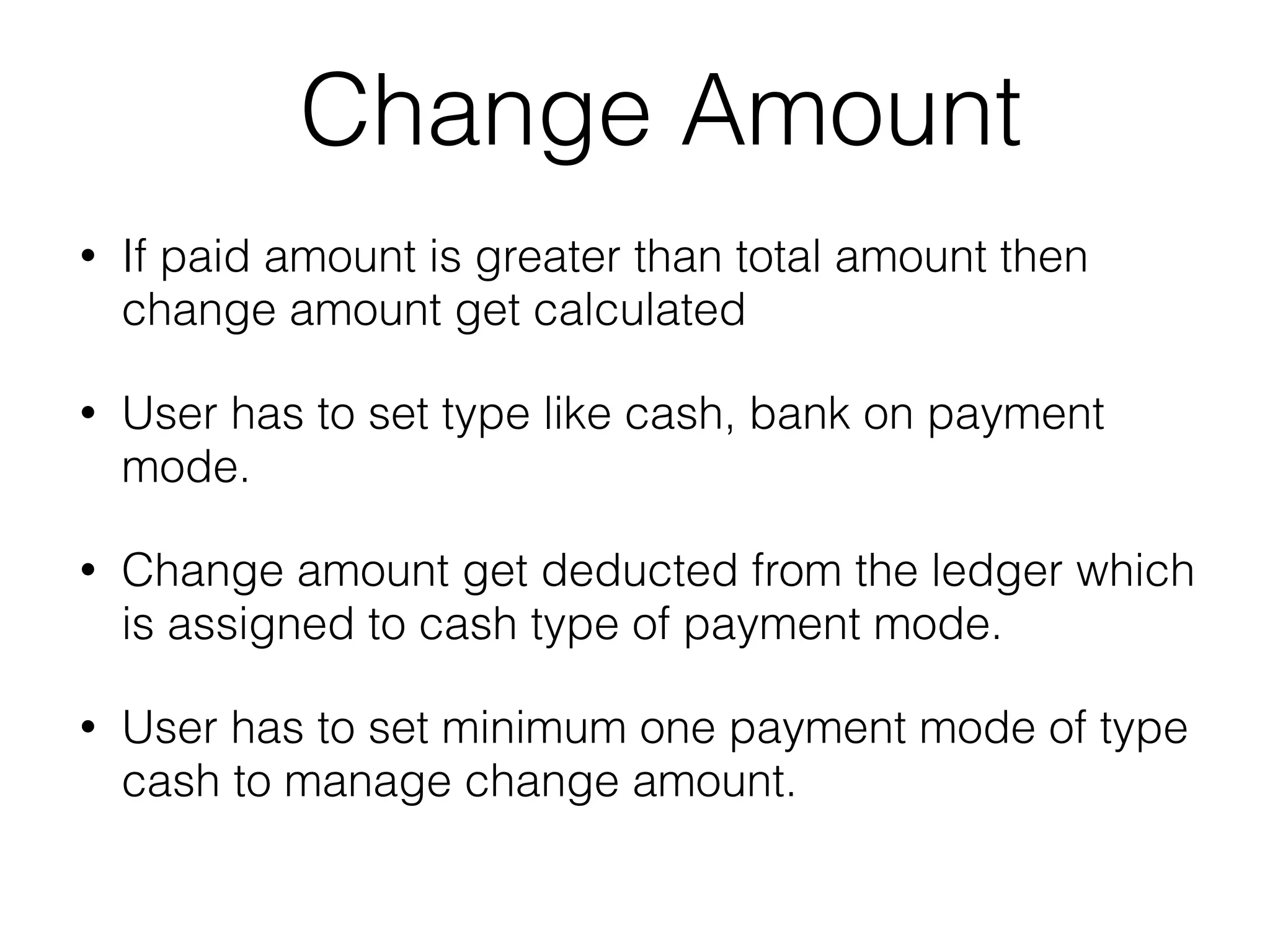 Change Amount

• If paid amount is greater than total amount then change amount get calculated

• User has to set type like cash, bank on payment mode.

• Change amount get deducted from the ledger which is assigned to cash type of payment mode.

• User has to set minimum one payment mode of type cash to manage change amount.